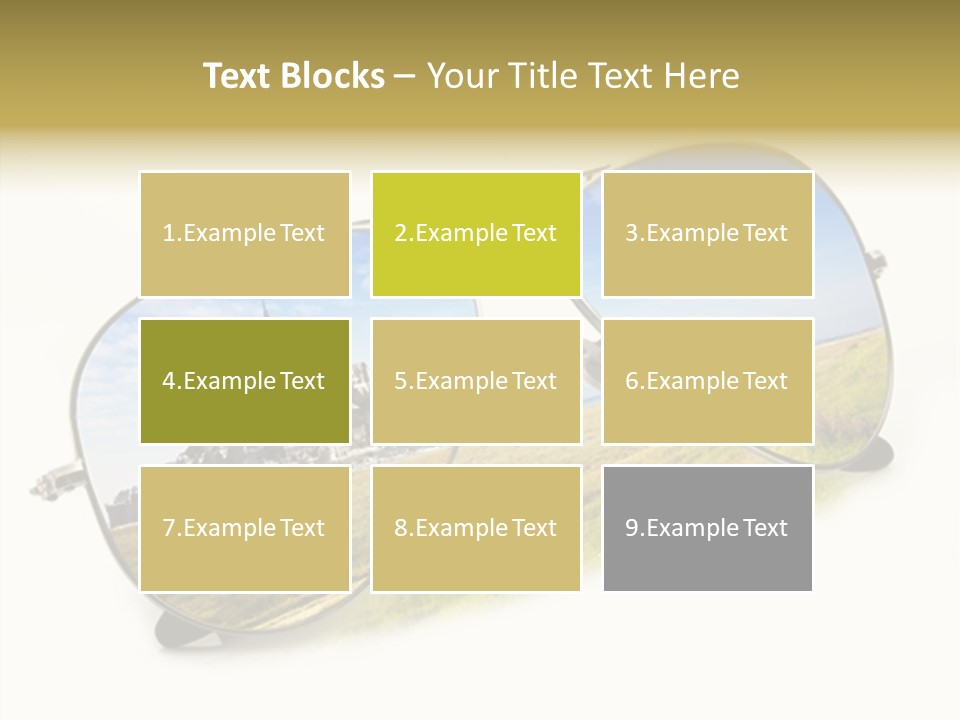 Text Blocks – Your Title Text Here

1.Example Text

2.Example Text

3.Example Text

4.Example Text

5.Example Text

6.Example Text

7.Example Text

8.Example Text

9.Example Text